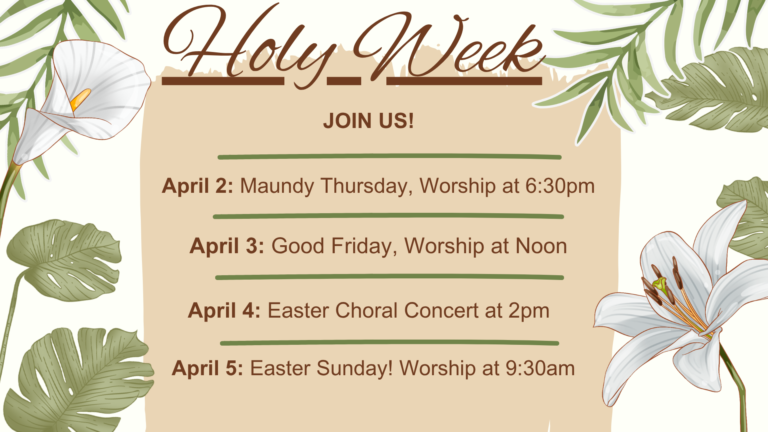 Holy Week

JOIN US!

April 2: Maundy Thursday, Worship at 6:30pm

April 3: Good Friday, Worship at Noon

April 4: Easter Choral Concert at 2pm

April 5: Easter Sunday! Worship at 9:30am